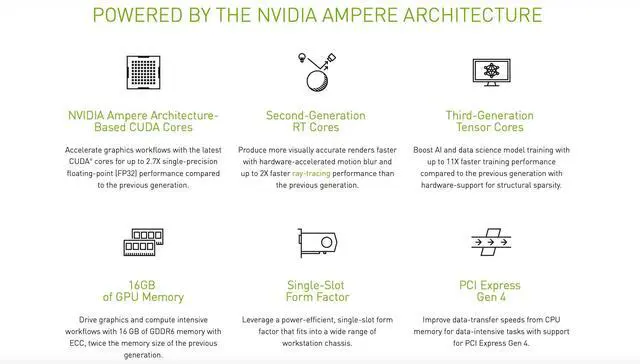 POWERED BY THE NVIDIA AMPERE ARCHITECTURE

NVIDIA Ampere Architecture-Based CUDA Cores

Accelerate graphics workflows with the latest CUDA® cores for up to 2.7X single-precision floating-point (FP32) performance compared to the previous generation.

Second-Generation RT Cores

Produce more visually accurate renders faster with hardware-accelerated motion blur and up to 2X faster ray-tracing performance than the previous generation.

Third-Generation Tensor Cores

Boost AI and data science model training with up to 11X faster training performance compared to the previous generation with hardware-support for structural sparsity.

16GB of GPU Memory

Drive graphics and compute intensive workflows with 16 GB of GDDR6 memory with ECC, twice the memory size of the previous generation.

Single-Slot Form Factor

Leverage a power-efficient, single-slot form factor that fits into a wide range of workstation chassis.

PCI Express Gen 4

Improve data-transfer speeds from CPU memory for data-intensive tasks with support for PCI Express Gen 4.